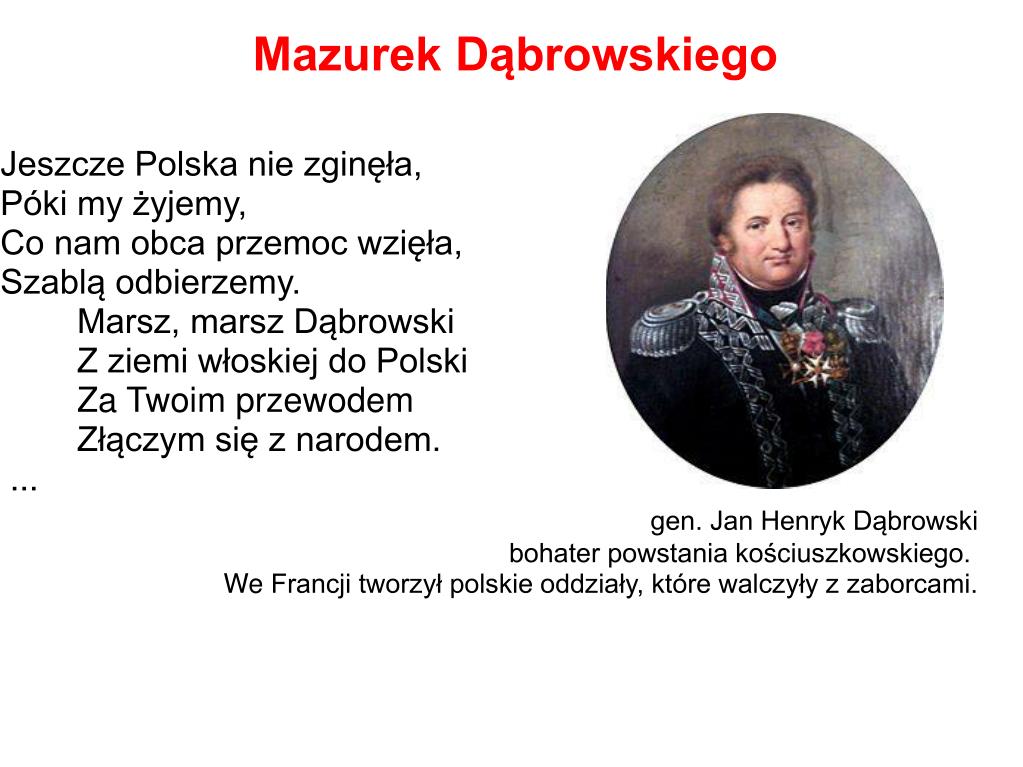 Mazurek Dąbrowskiego

Jeszcze Polska nie zginęła,
Póki my żyjemy,
Co nam obca przemoc wzięła,
Szablą odbierzemy.
Marsz, marsz Dąbrowski
Z ziemi włoskiej do Polski
Za Twoim przewodem
Złączym się z narodem.
...

gen. Jan Henryk Dąbrowski
bohater powstania kościuszkowskiego.
We Francji tworzył polskie oddziały, które walczyły z zaborcami.